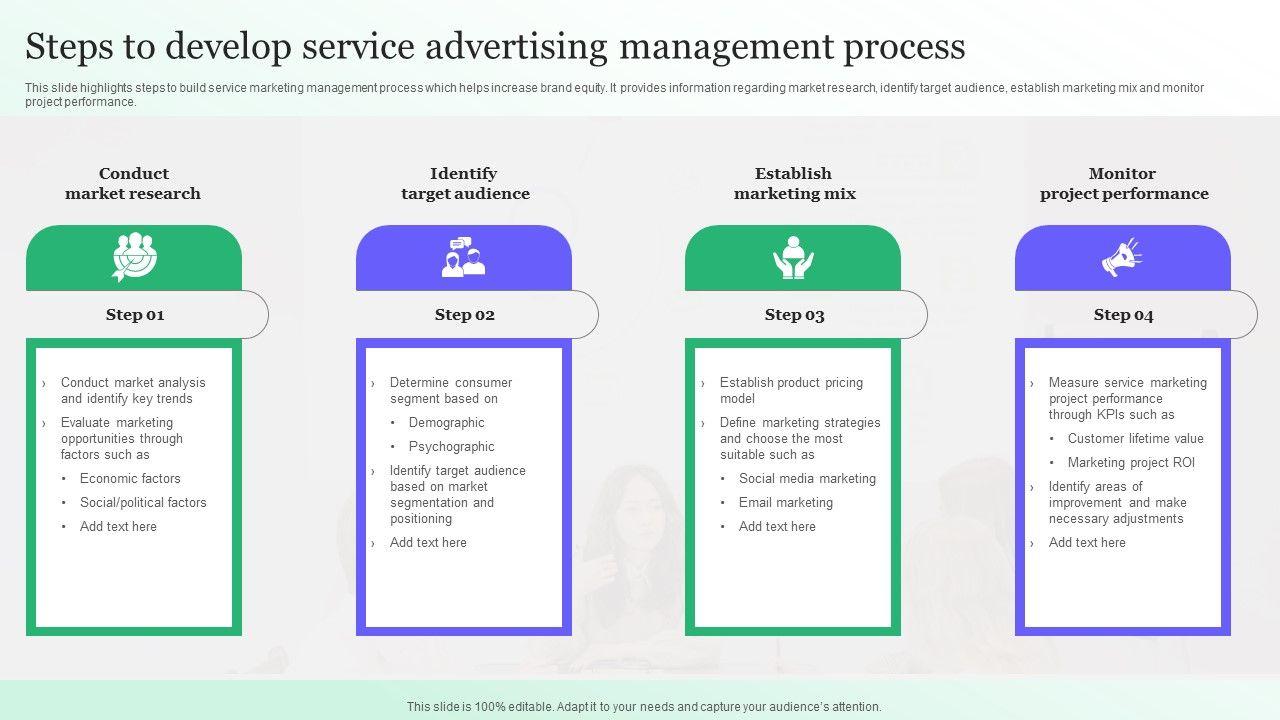 Steps to develop service advertising management process

This slide highlights steps to build service marketing management process which helps increase brand equity. It provides information regarding market research, identify target audience, establish marketing mix and monitor project performance.

Conduct market research

Step 01

› Conduct market analysis and identify key trends
› Evaluate marketing opportunities through factors such as
• Economic factors
• Social/political factors
• Add text here

Identify target audience

Step 02

› Determine consumer segment based on
• Demographic
• Psychographic
› Identify target audience based on market segmentation and positioning
› Add text here

Establish marketing mix

Step 03

› Establish product pricing model
› Define marketing strategies and choose the most suitable such as
• Social media marketing
• Email marketing
• Add text here

Monitor project performance

Step 04

› Measure service marketing project performance through KPIs such as
• Customer lifetime value
• Marketing project ROI
› Identify areas of improvement and make necessary adjustments
› Add text here

This slide is 100% editable. Adapt it to your needs and capture your audience's attention.